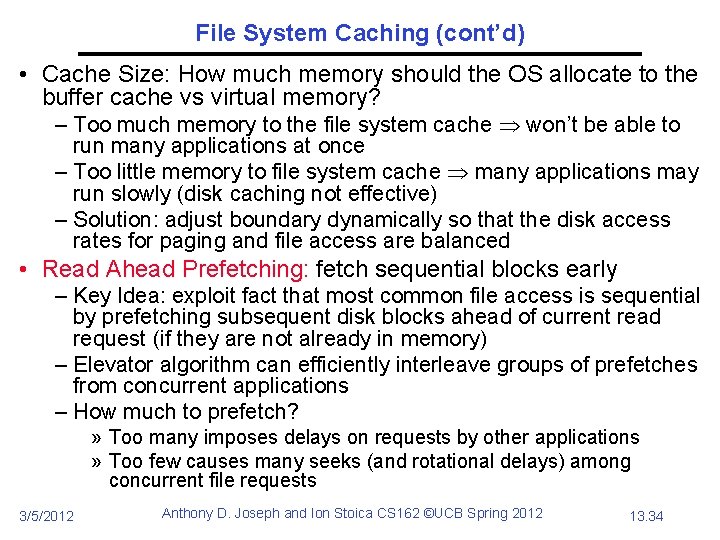 File System Caching (cont'd)

• Cache Size: How much memory should the OS allocate to the buffer cache vs virtual memory?
– Too much memory to the file system cache $\Rightarrow$ won't be able to run many applications at once
– Too little memory to file system cache $\Rightarrow$ many applications may run slowly (disk caching not effective)
– Solution: adjust boundary dynamically so that the disk access rates for paging and file access are balanced
• Read Ahead Prefetching: fetch sequential blocks early
– Key Idea: exploit fact that most common file access is sequential by prefetching subsequent disk blocks ahead of current read request (if they are not already in memory)
– Elevator algorithm can efficiently interleave groups of prefetches from concurrent applications
– How much to prefetch?
» Too many imposes delays on requests by other applications
» Too few causes many seeks (and rotational delays) among concurrent file requests

3/5/2012 Anthony D. Joseph and Ion Stoica CS162 ©UCB Spring 2012 13.34